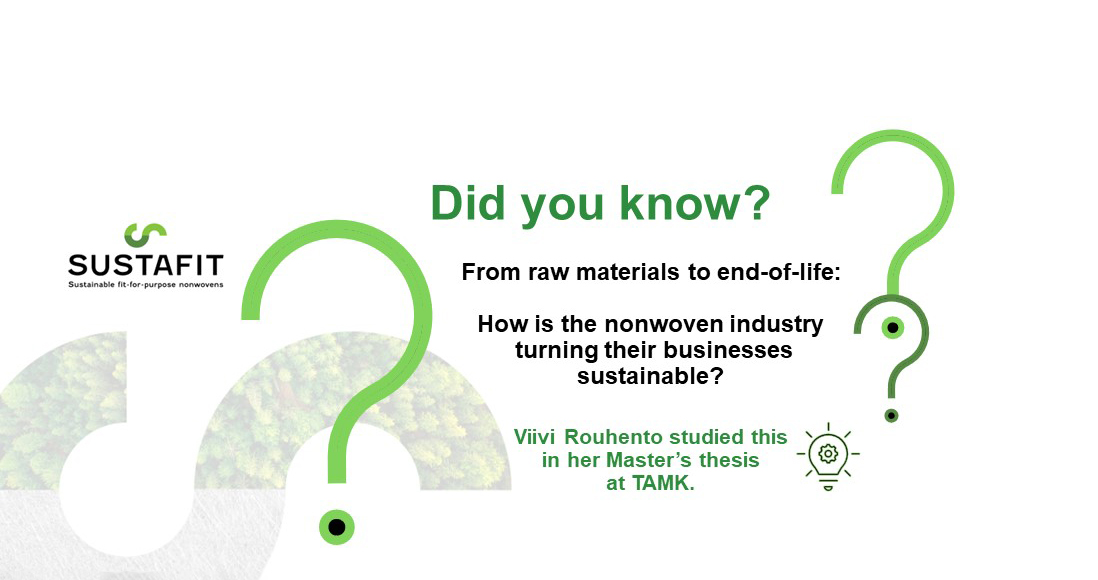 SUSTAFIT
Sustainable fit-for-purpose nonwovens

Did you know?

From raw materials to end-of-life:

How is the nonwoven industry turning their businesses sustainable?

Viivi Rouhento studied this in her Master's thesis at TAMK.